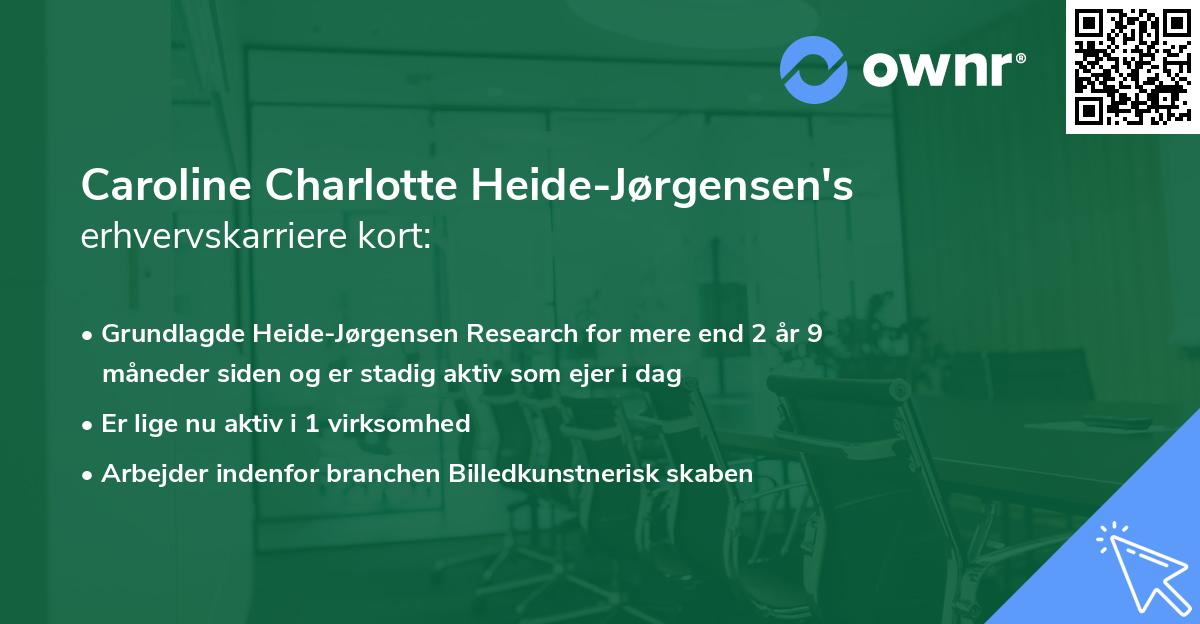 ownr®

Caroline Charlotte Heide-Jørgensen's erhvervskarriere kort:

• Grundlagde Heide-Jørgensen Research for mere end 2 år 9 måneder siden og er stadig aktiv som ejer i dag

• Er lige nu aktiv i 1 virksomhed

• Arbejder indenfor branchen Billedkunstnerisk skaben